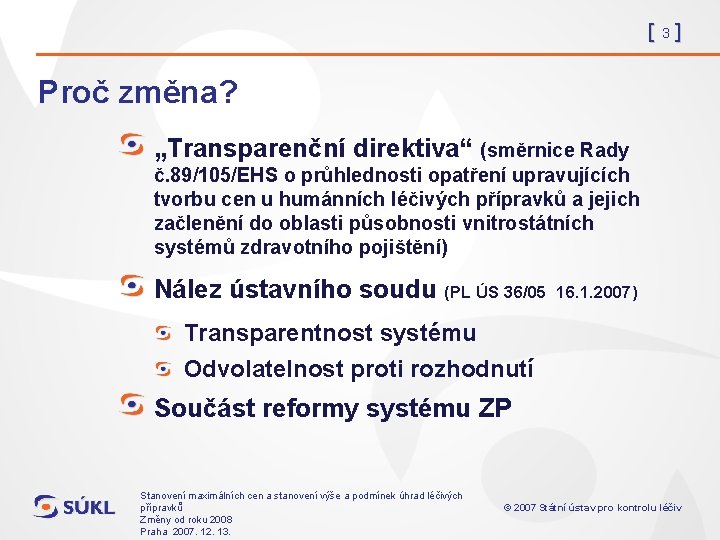 [ 3 ]

Proč změna?

„Transparenční direktiva“ (směrnice Rady č.89/105/EHS o průhlednosti opatření upravujících tvorbu cen u humánních léčivých přípravků a jejich začlenění do oblasti působnosti vnitrostátních systémů zdravotního pojištění)

Nález ústavního soudu (PL ÚS 36/05 16.1.2007)

Transparentnost systému

Odvolatelnost proti rozhodnutí

Součást reformy systému ZP

SÚKL

Stanovení maximálních cen a stanovení výše a podmínek úhrad léčivých přípravků
Změny od roku 2008
Praha 2007. 12. 13.

© 2007 Státní ústav pro kontrolu léčiv